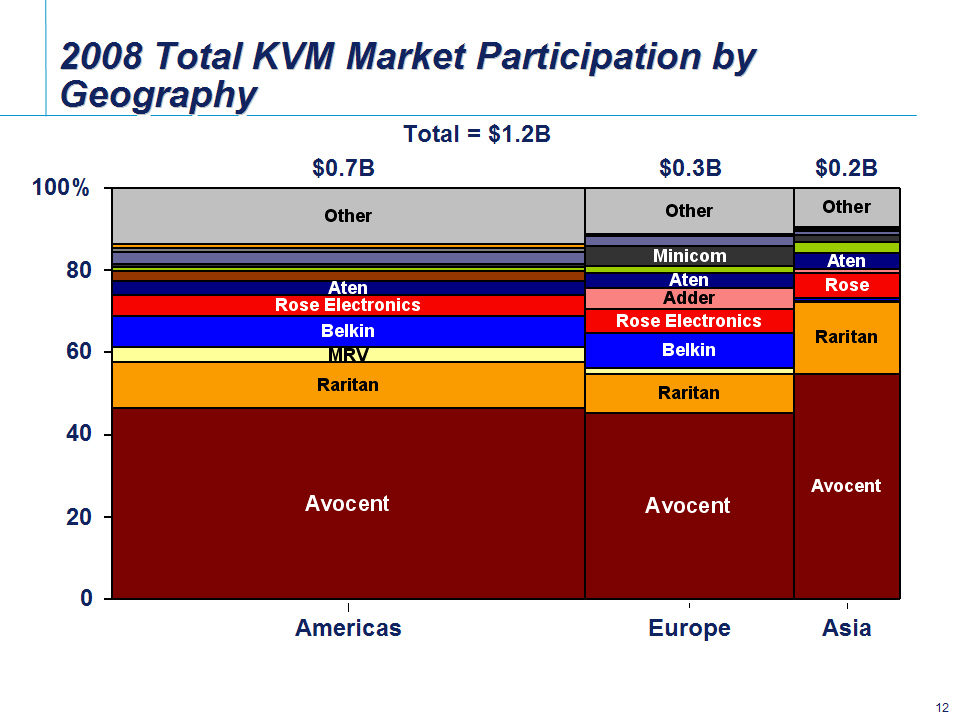 2008 Total KVM Market Participation by Geography

Total = $1.2B

$0.7B

$0.3B

$0.2B

100%

80

60

40

20

0

Other

Aten

Rose Electronics

Belkin

MRV

Raritan

Avocent

Other

Minicom

Aten

Adder

Rose Electronics

Belkin

Raritan

Avocent

Other

Aten

Rose

Raritan

Avocent

Americas

Europe

Asia

12